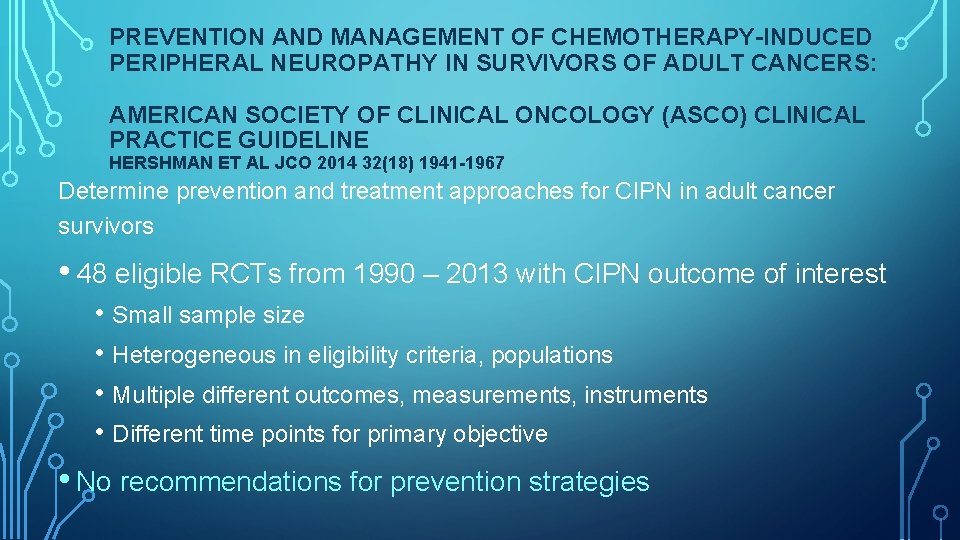 PREVENTION AND MANAGEMENT OF CHEMOTHERAPY-INDUCED PERIPHERAL NEUROPATHY IN SURVIVORS OF ADULT CANCERS:

AMERICAN SOCIETY OF CLINICAL ONCOLOGY (ASCO) CLINICAL PRACTICE GUIDELINE
HERSHMAN ET AL JCO 2014 32(18) 1941-1967

Determine prevention and treatment approaches for CIPN in adult cancer survivors

• 48 eligible RCTs from 1990 – 2013 with CIPN outcome of interest
• Small sample size
• Heterogeneous in eligibility criteria, populations
• Multiple different outcomes, measurements, instruments
• Different time points for primary objective

• No recommendations for prevention strategies